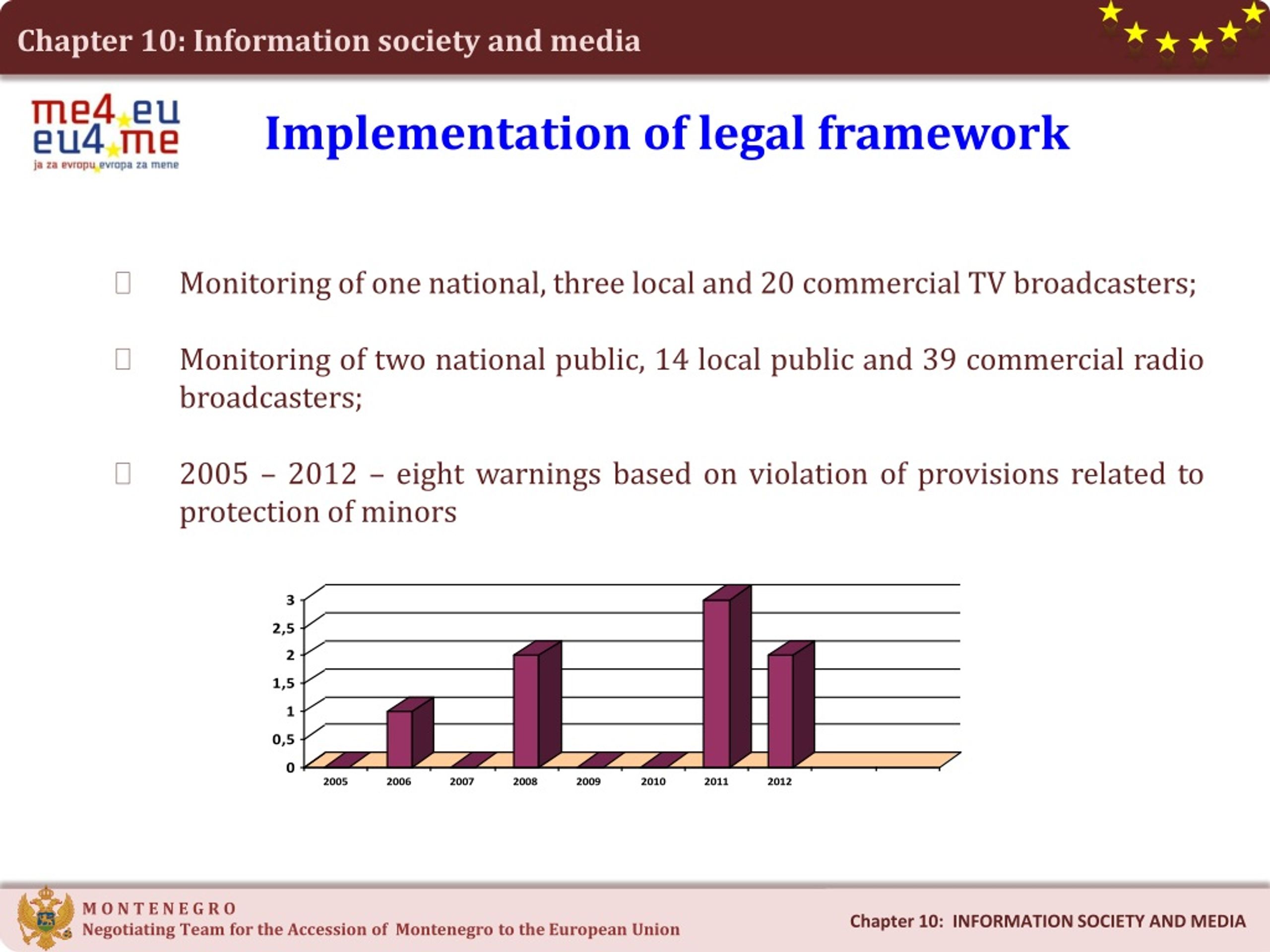 Chapter 10: Information society and media

me4 eu
eu4 me
ja za evropu evropa za mene

Implementation of legal framework

Monitoring of one national, three local and 20 commercial TV broadcasters;

Monitoring of two national public, 14 local public and 39 commercial radio broadcasters;

2005 – 2012 – eight warnings based on violation of provisions related to protection of minors

3
2,5
2
1,5
1
0,5
0
2005 2006 2007 2008 2009 2010 2011 2012

MONTENEGRO
Negotiating Team for the Accession of Montenegro to the European Union

Chapter 10: INFORMATION SOCIETY AND MEDIA